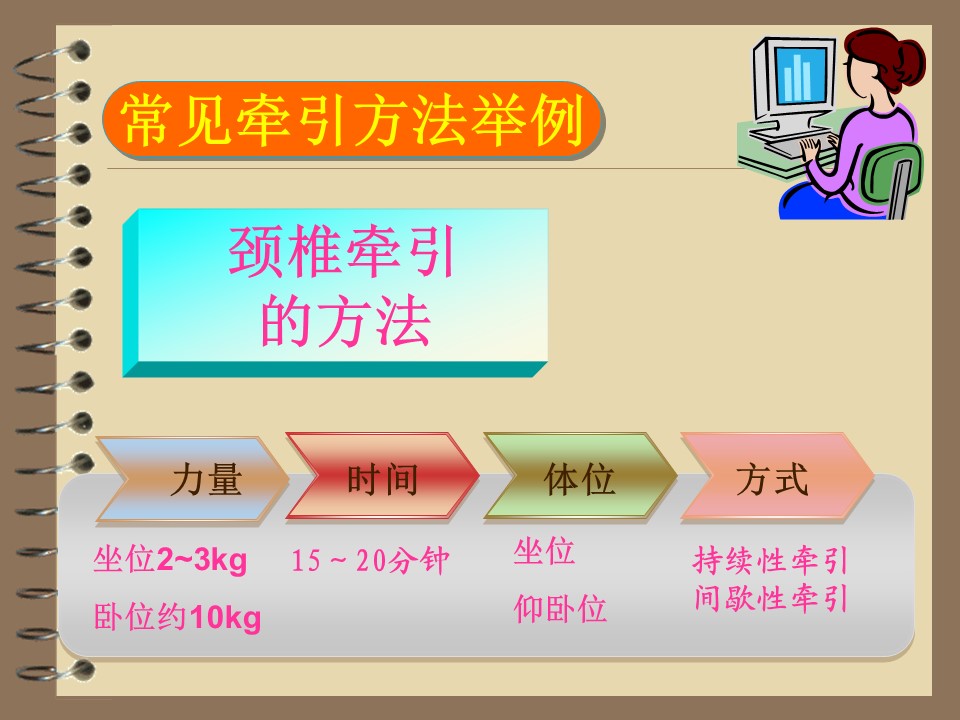 常见牵引方法举例

颈椎牵引的方法

力量

时间

体位

方式

坐位2~3kg
卧位约10kg

15～20分钟

坐位
仰卧位

持续性牵引
间歇性牵引